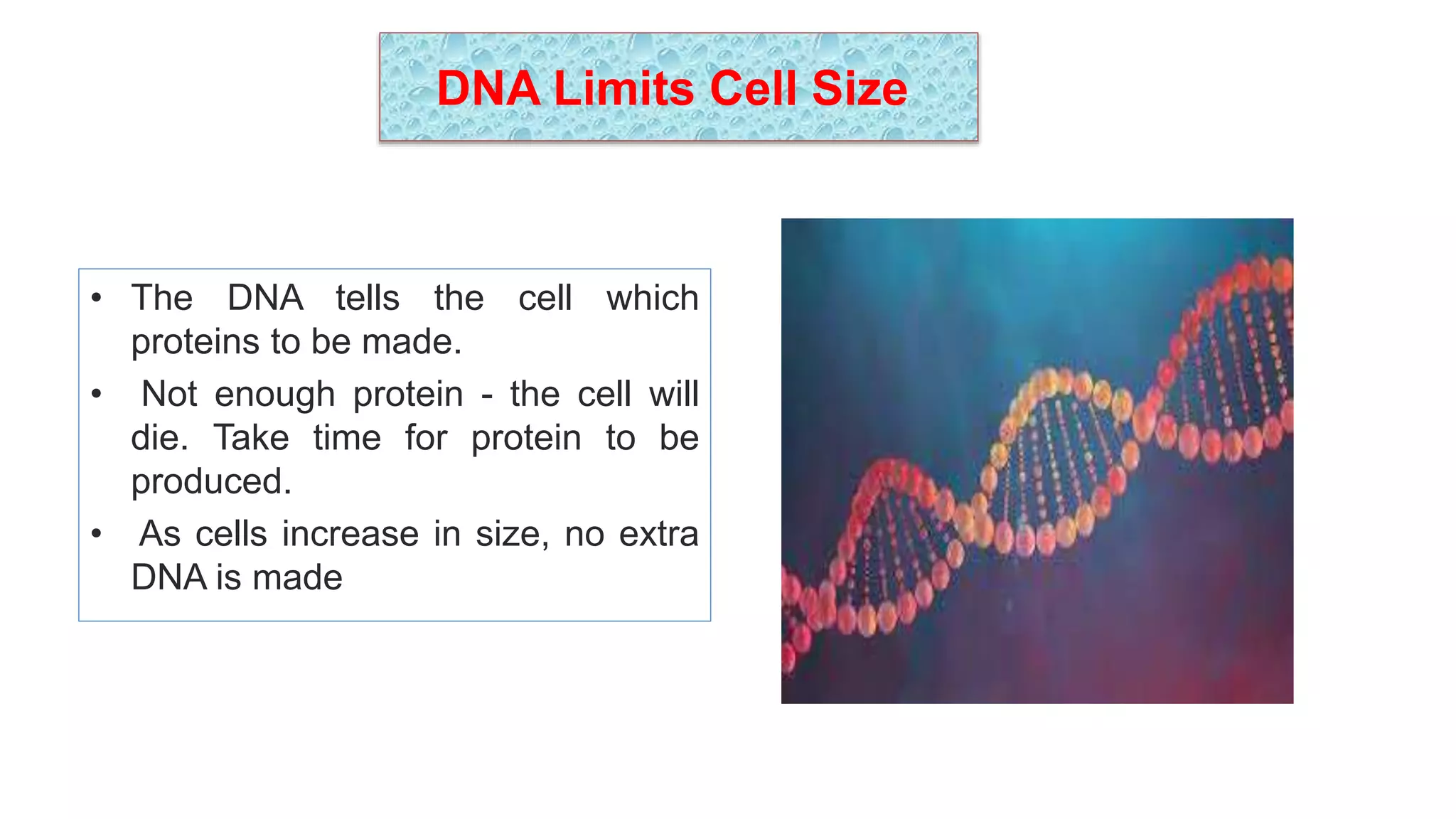 DNA Limits Cell Size

• The DNA tells the cell which proteins to be made.
• Not enough protein - the cell will die. Take time for protein to be produced.
• As cells increase in size, no extra DNA is made